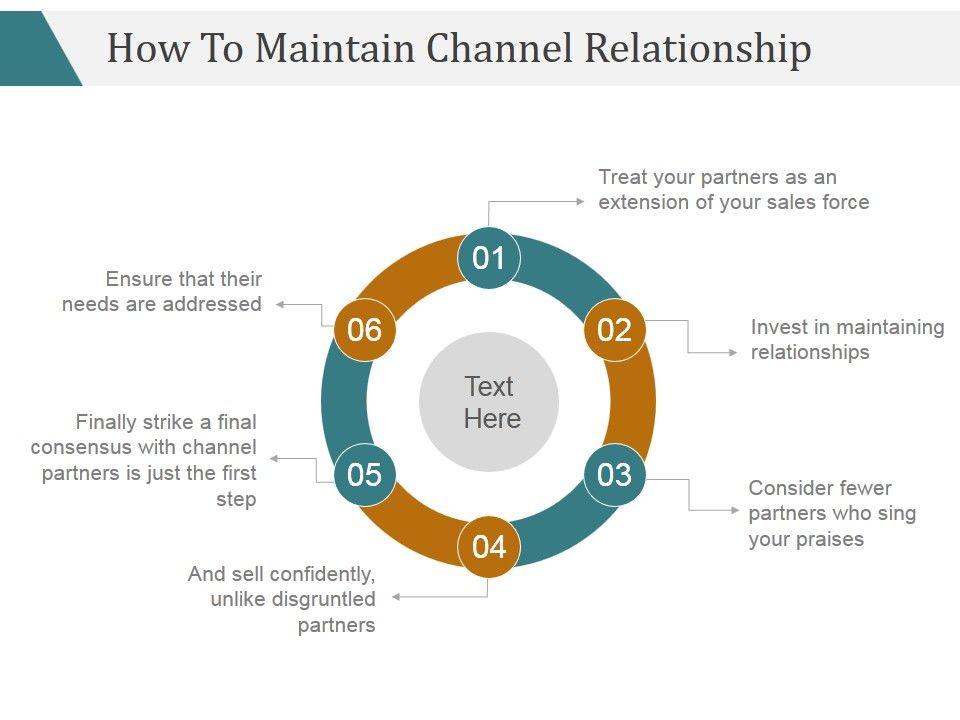 How To Maintain Channel Relationship

01

Treat your partners as an extension of your sales force

02

Invest in maintaining relationships

03

Consider fewer partners who sing your praises

04

And sell confidently, unlike disgruntled partners

05

Finally strike a final consensus with channel partners is just the first step

06

Ensure that their needs are addressed

Text Here